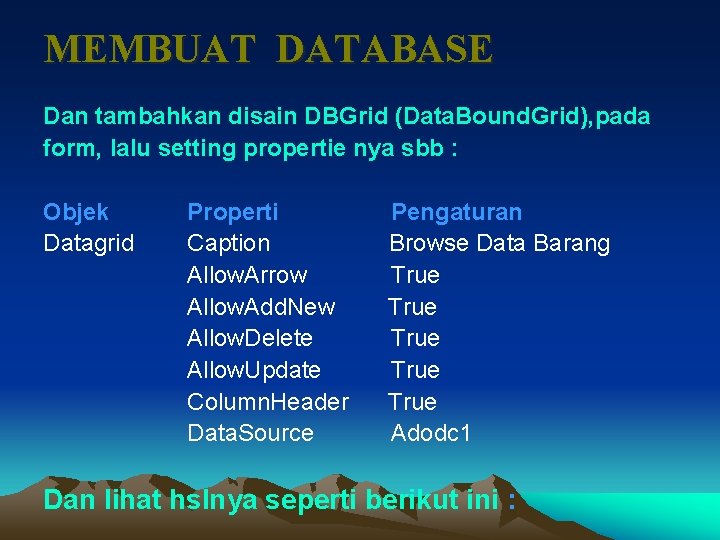 MEMBUAT DATABASE

Dan tambahkan disain DBGrid (DataBoundGrid),pada form, lalu setting propertie nya sbb :

| Objek | Properti | Pengaturan |
|---|---|---|
| Datagrid | Caption | Browse Data Barang |
| | AllowArrow | True |
| | AllowAddNew | True |
| | AllowDelete | True |
| | AllowUpdate | True |
| | ColumnHeader | True |
| | DataSource | Adodc1 |

Dan lihat hslnya seperti berikut ini :